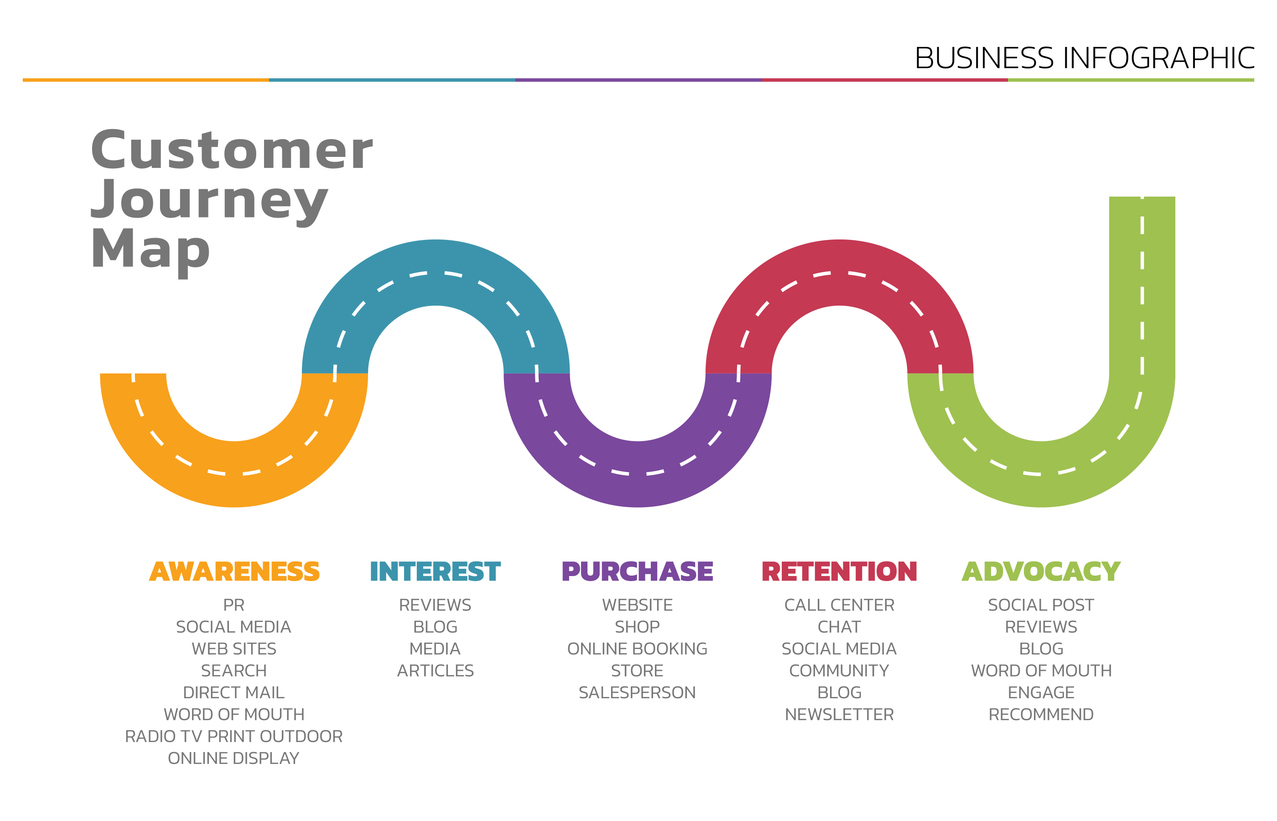 BUSINESS INFOGRAPHIC

Customer Journey Map

AWARENESS
PR
SOCIAL MEDIA
WEB SITES
SEARCH
DIRECT MAIL
WORD OF MOUTH
RADIO TV PRINT OUTDOOR
ONLINE DISPLAY

INTEREST
REVIEWS
BLOG
MEDIA
ARTICLES

PURCHASE
WEBSITE
SHOP
ONLINE BOOKING
STORE
SALESPERSON

RETENTION
CALL CENTER
CHAT
SOCIAL MEDIA
COMMUNITY
BLOG
NEWSLETTER

ADVOCACY
SOCIAL POST
REVIEWS
BLOG
WORD OF MOUTH
ENGAGE
RECOMMEND